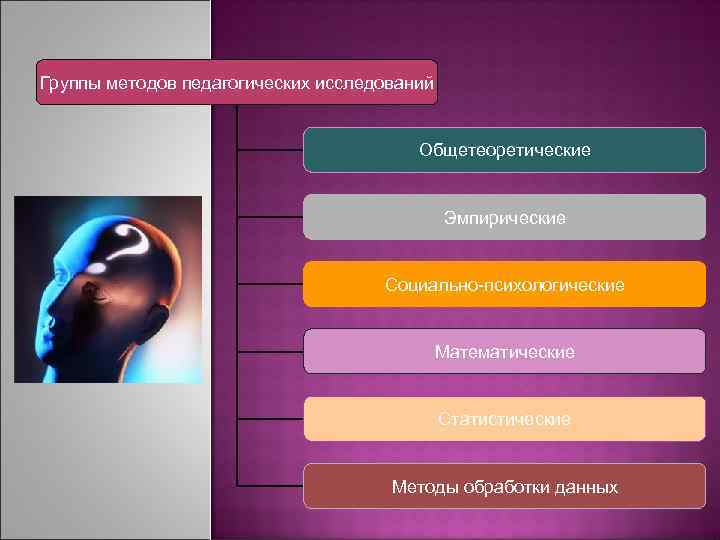 Группы методов педагогических исследований

Общетеоретические

Эмпирические

Социально-психологические

Математические

Статистические

Методы обработки данных